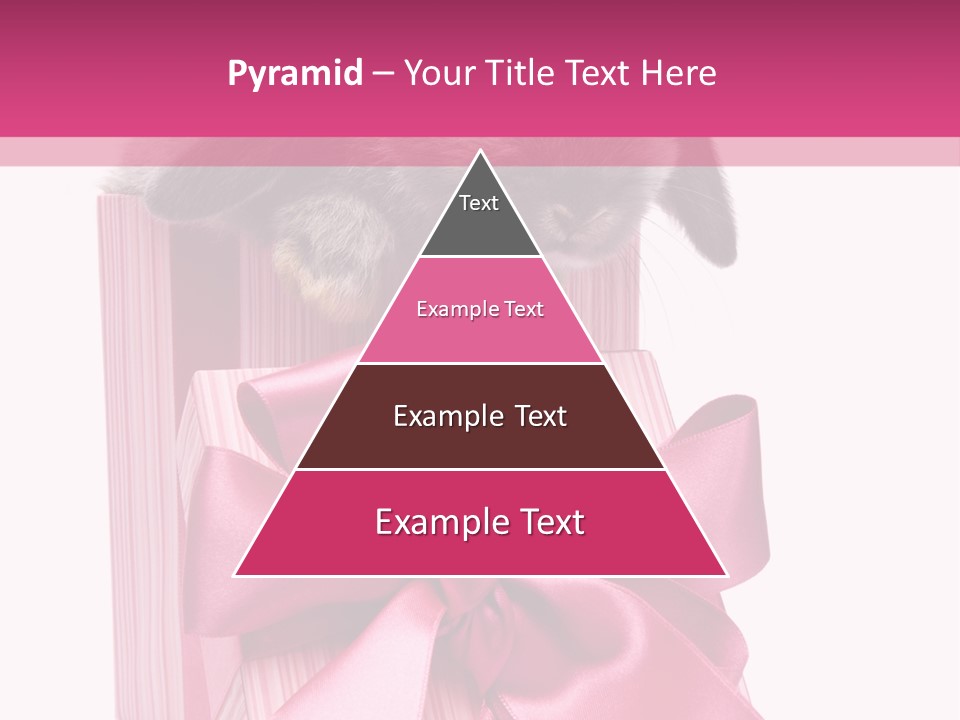 Pyramid – Your Title Text Here

Text

Example Text

Example Text

Example Text